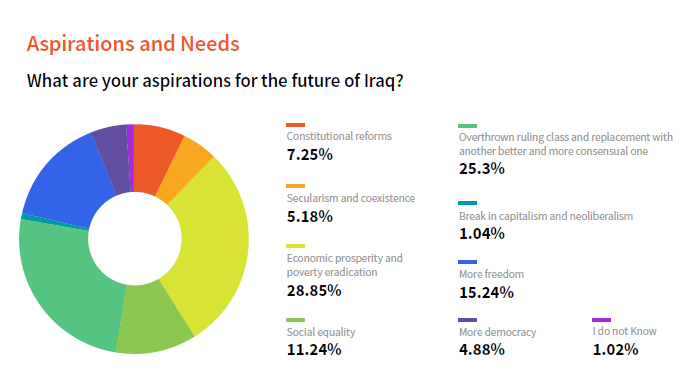 Aspirations and Needs

What are your aspirations for the future of Iraq?

Constitutional reforms
7.25%

Secularism and coexistence
5.18%

Economic prosperity and poverty eradication
28.85%

Social equality
11.24%

Overthrown ruling class and replacement with another better and more consensual one
25.3%

Break in capitalism and neoliberalism
1.04%

More freedom
15.24%

More democracy
4.88%

I do not Know
1.02%